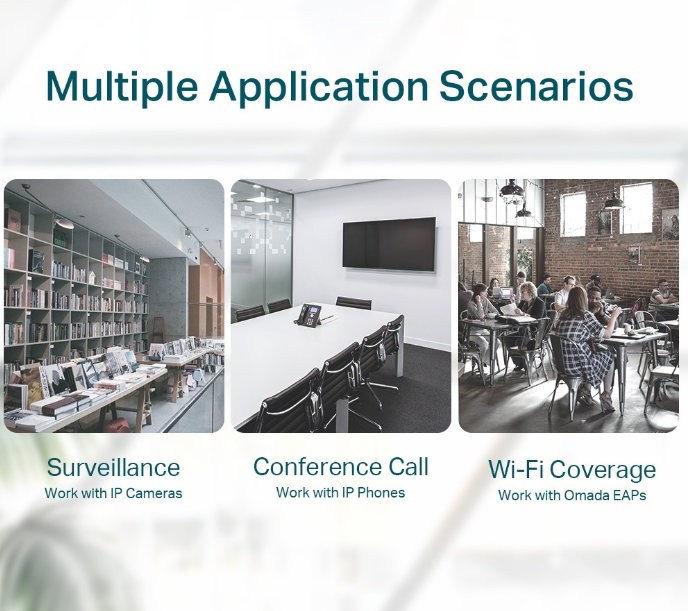 Multiple Application Scenarios

Surveillance
Work with IP Cameras

Conference Call
Work with IP Phones

Wi-Fi Coverage
Work with Omada EAPs